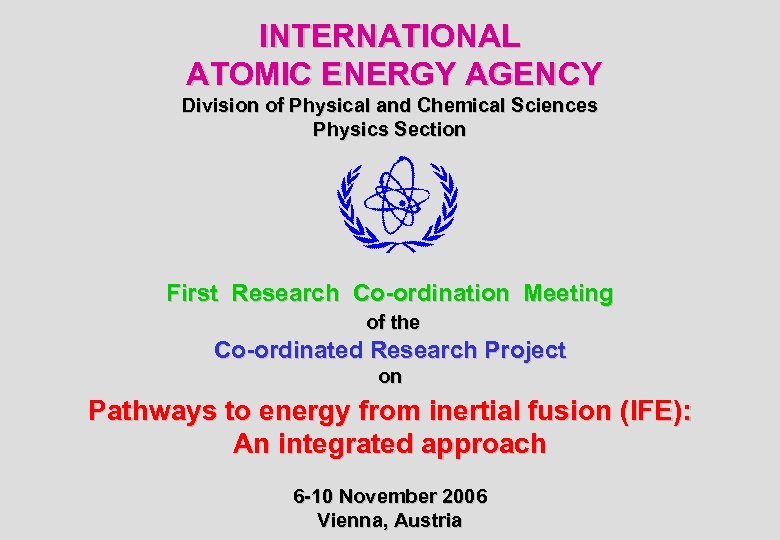 INTERNATIONAL
ATOMIC ENERGY AGENCY
Division of Physical and Chemical Sciences
Physics Section

First Research Co-ordination Meeting
of the
Co-ordinated Research Project
on
Pathways to energy from inertial fusion (IFE):
An integrated approach

6-10 November 2006
Vienna, Austria